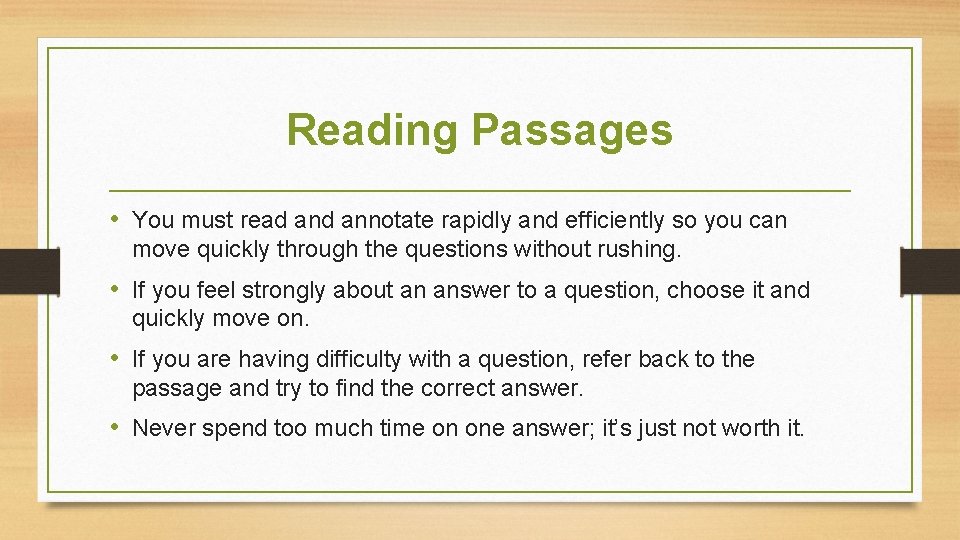 Reading Passages

• You must read and annotate rapidly and efficiently so you can move quickly through the questions without rushing.

• If you feel strongly about an answer to a question, choose it and quickly move on.

• If you are having difficulty with a question, refer back to the passage and try to find the correct answer.

• Never spend too much time on one answer; it's just not worth it.